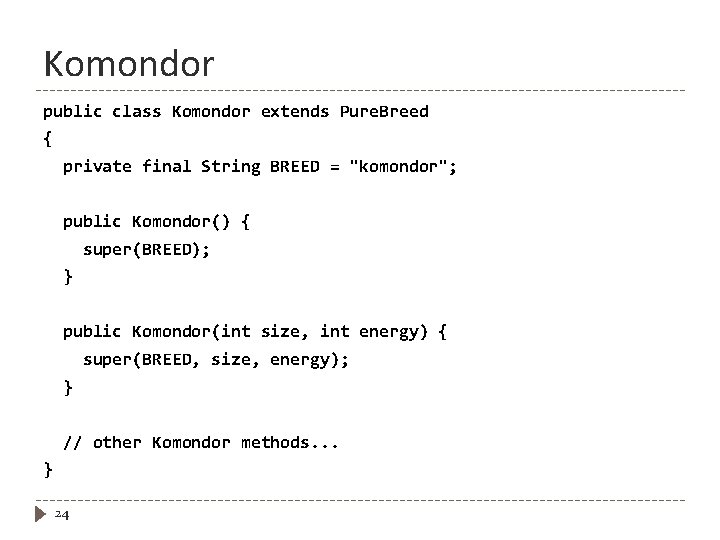 Komondor

public class Komondor extends PureBreed
{
  private final String BREED = "komondor";

  public Komondor() {
    super(BREED);
  }

  public Komondor(int size, int energy) {
    super(BREED, size, energy);
  }

  // other Komondor methods...
}

24